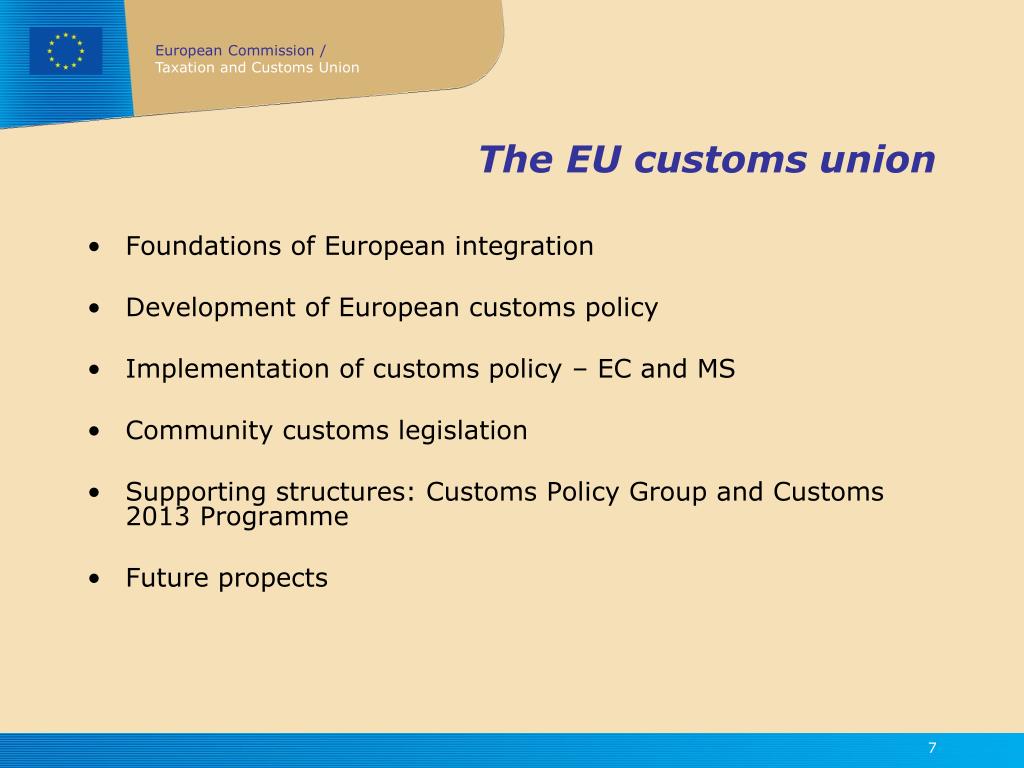 European Commission /
Taxation and Customs Union

The EU customs union

• Foundations of European integration

• Development of European customs policy

• Implementation of customs policy – EC and MS

• Community customs legislation

• Supporting structures: Customs Policy Group and Customs 2013 Programme

• Future propects

7